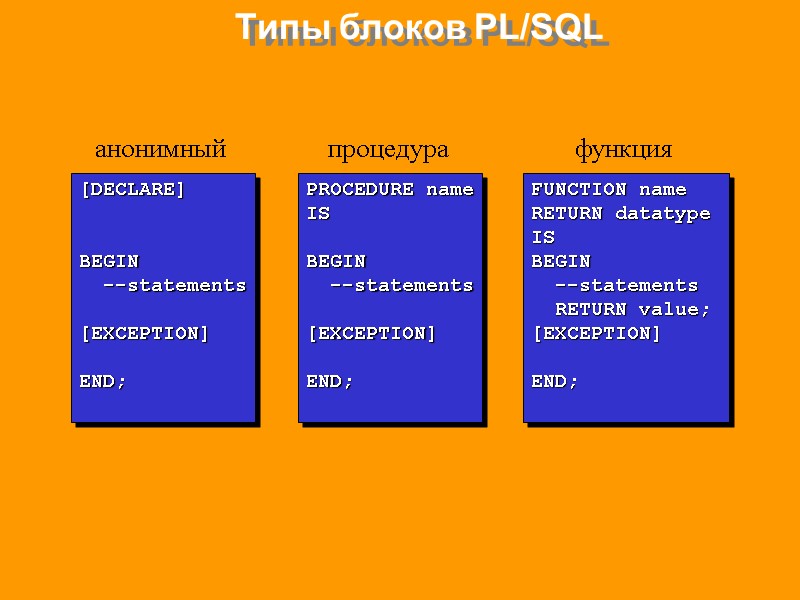 Типы блоков PL/SQL

анонимный

[DECLARE]

BEGIN
--statements

[EXCEPTION]

END;

процедура

PROCEDURE name
IS

BEGIN
--statements

[EXCEPTION]

END;

функция

FUNCTION name
RETURN datatype
IS
BEGIN
--statements
RETURN value;
[EXCEPTION]

END;